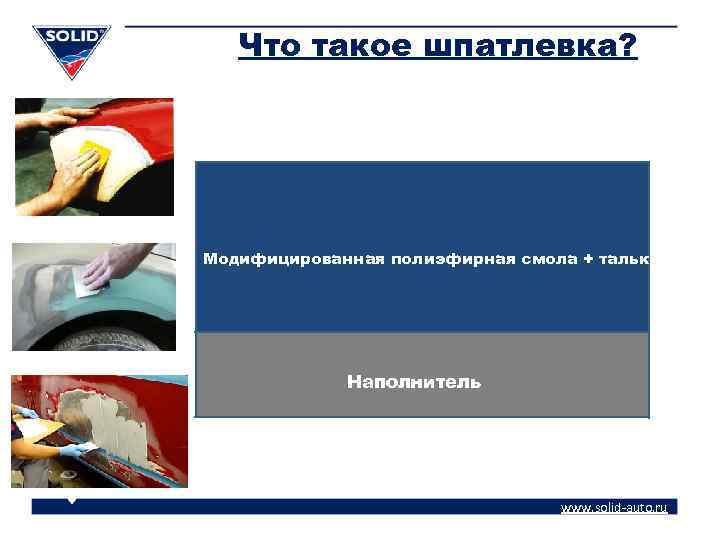 SOLID

Что такое шпатлевка?

Модифицированная полиэфирная смола + тальк

Наполнитель

www.solid-auto.ru